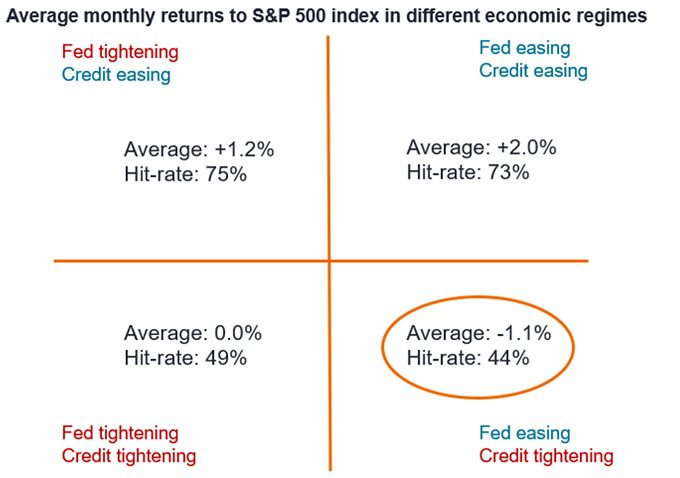 Average monthly returns to S&P 500 index in different economic regimes

Fed tightening
Credit easing

Average: +1.2%
Hit-rate: 75%

Fed easing
Credit easing

Average: +2.0%
Hit-rate: 73%

Average: 0.0%
Hit-rate: 49%

Fed tightening
Credit tightening

Average: -1.1%
Hit-rate: 44%

Fed easing
Credit tightening